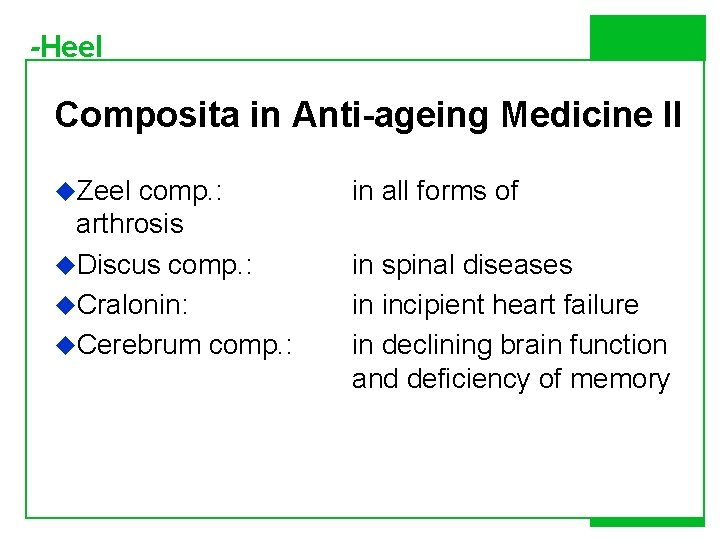 -Heel

Composita in Anti-ageing Medicine II

◆Zeel comp.: in all forms of arthrosis

◆Discus comp.: in spinal diseases

◆Cralonin: in incipient heart failure

◆Cerebrum comp.: in declining brain function and deficiency of memory